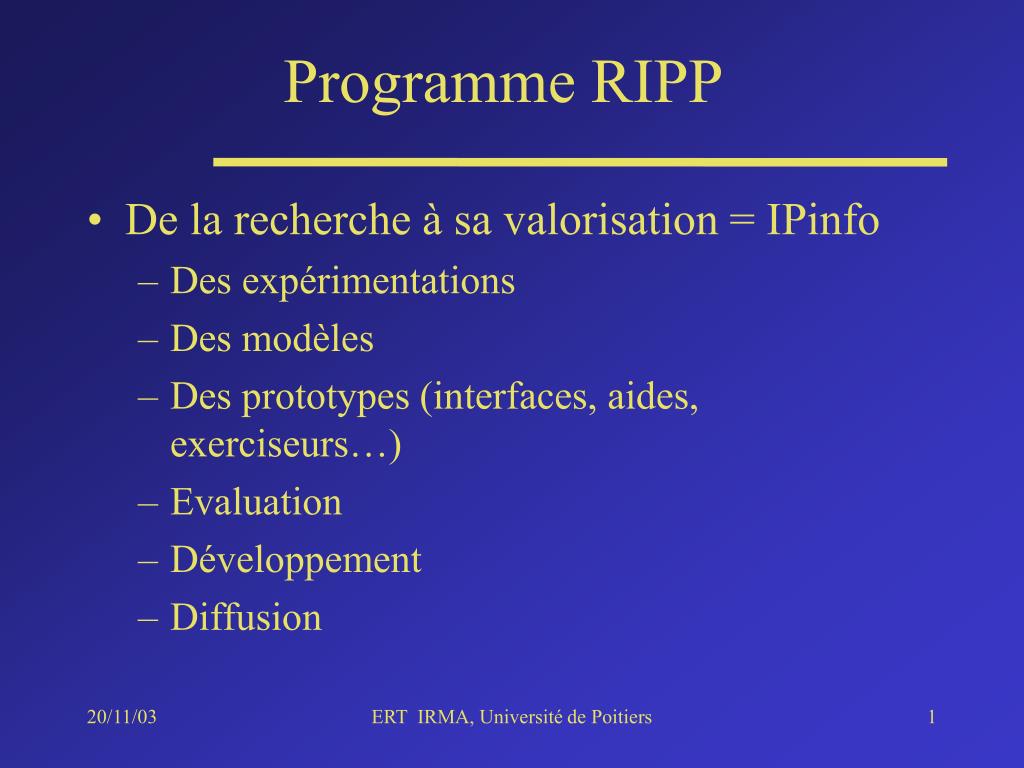 Programme RIPP

• De la recherche à sa valorisation = IPinfo
– Des expérimentations
– Des modèles
– Des prototypes (interfaces, aides, exerciseurs…)
– Evaluation
– Développement
– Diffusion

20/11/03

ERT IRMA, Université de Poitiers

1